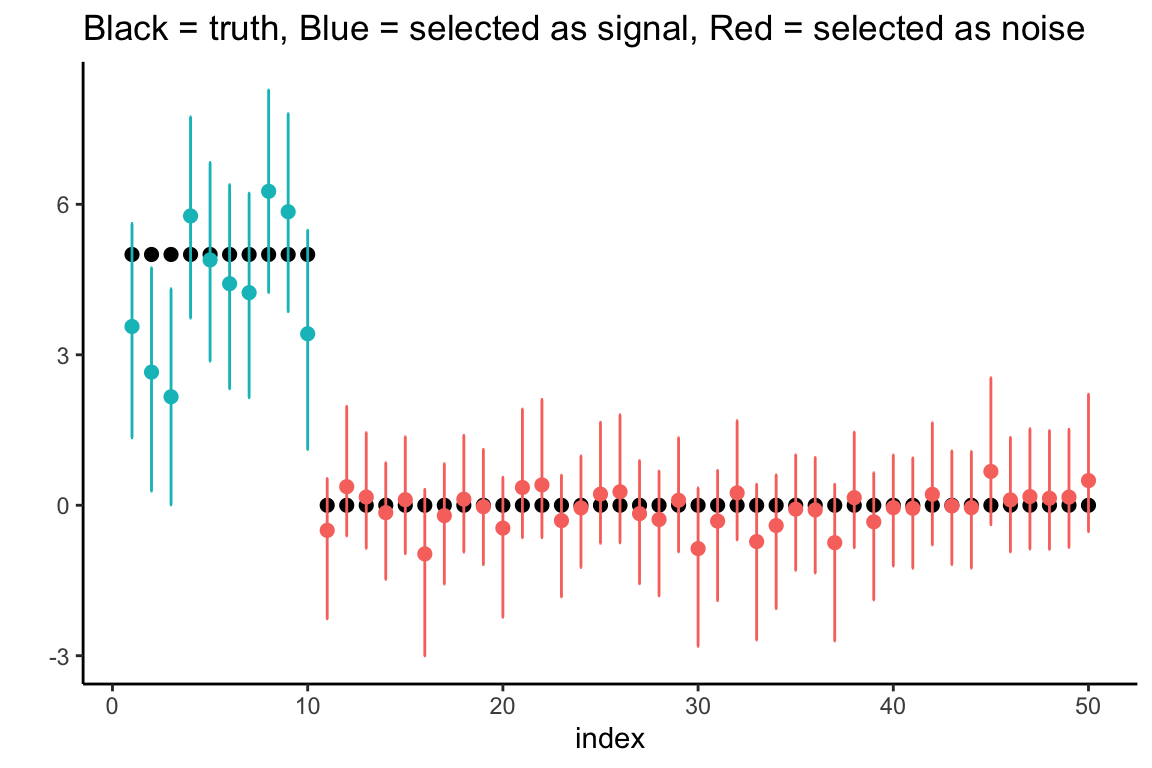 Black = truth, Blue = selected as signal, Red = selected as noise

6
3
0
-3

0
10
20
30
40
50
index